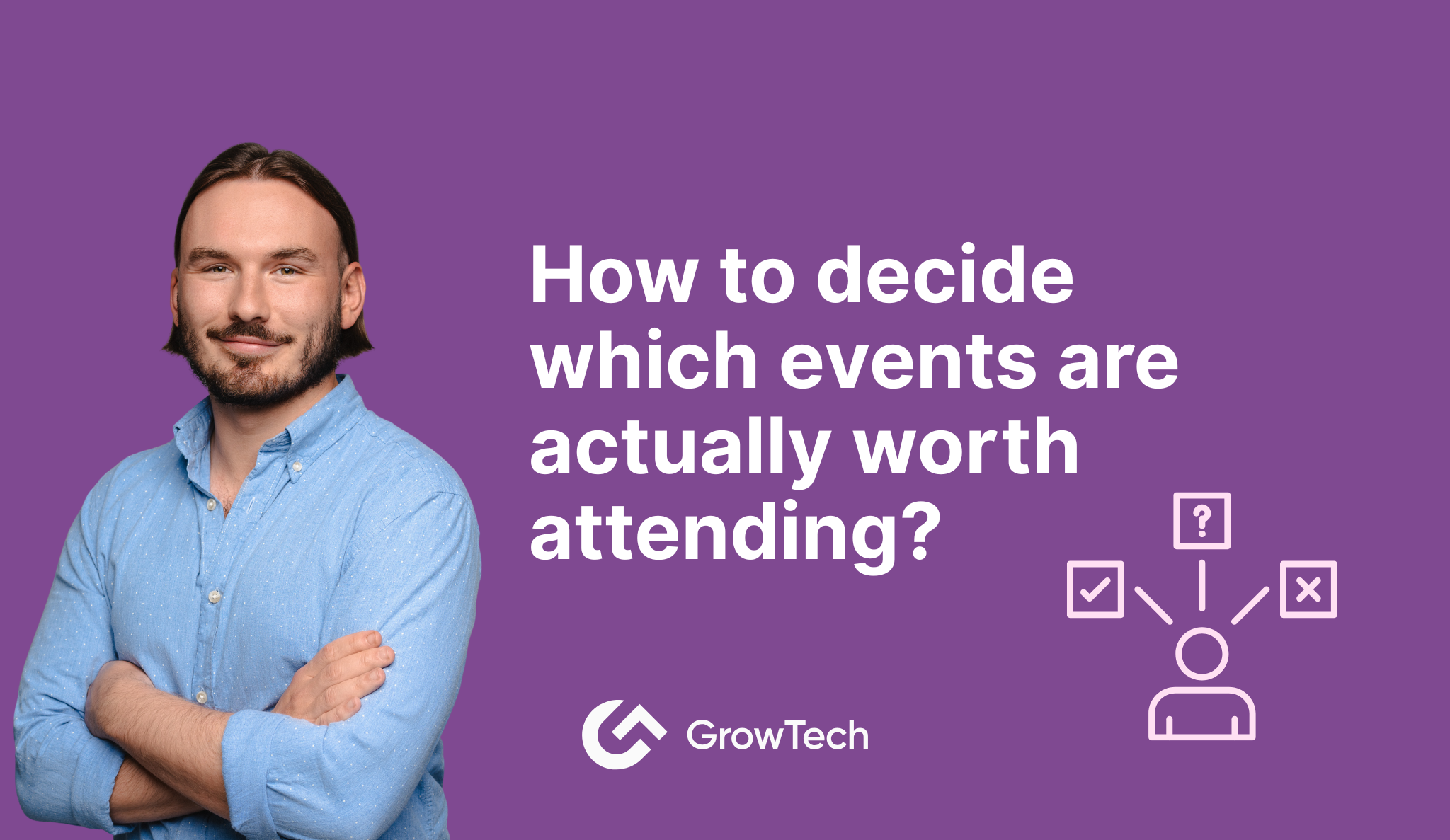 How to decide which events are actually worth attending?

?

GrowTech